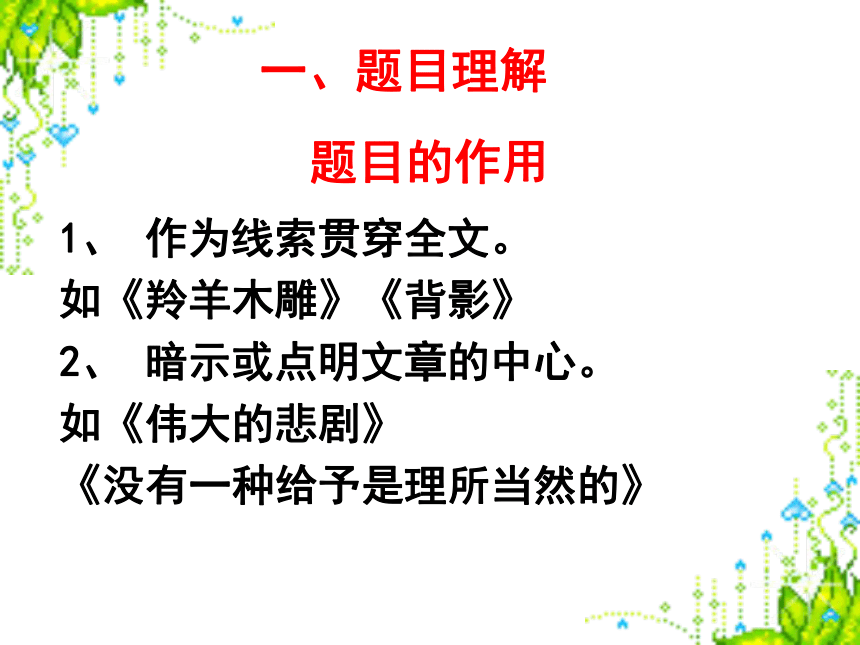 一、题目理解

题目的作用

1、 作为线索贯穿全文。

如《羚羊木雕》《背影》

2、 暗示或点明文章的中心。

如《伟大的悲剧》

《没有一种给予是理所当然的》